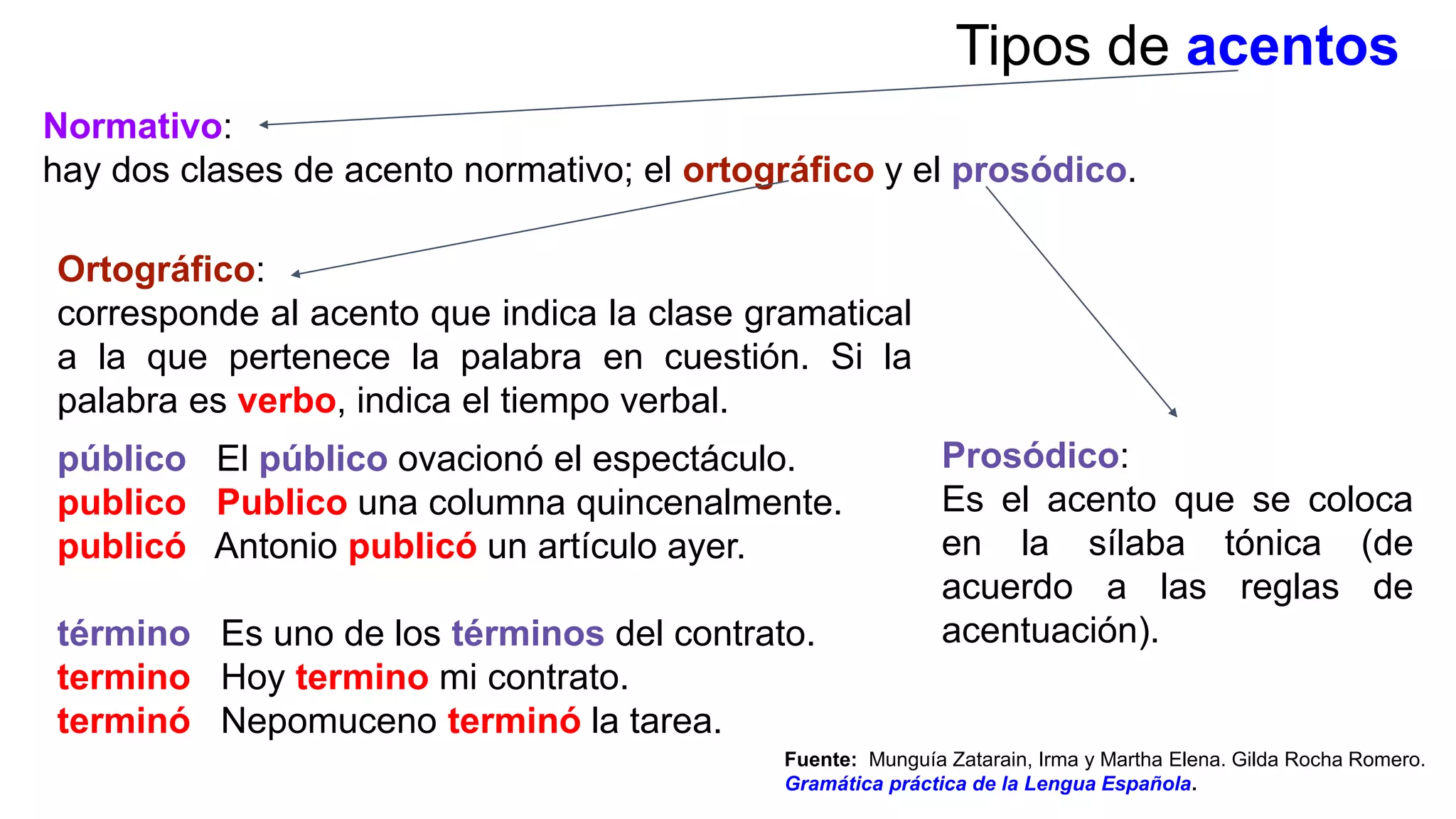 Tipos de acentos

Normativo:
hay dos clases de acento normativo; el ortográfico y el prosódico.

Ortográfico:
corresponde al acento que indica la clase gramatical a la que pertenece la palabra en cuestión. Si la palabra es verbo, indica el tiempo verbal.

público El público ovacionó el espectáculo.
publico Publico una columna quincenalmente.
publicó Antonio publicó un artículo ayer.

término Es uno de los términos del contrato.
termino Hoy termino mi contrato.
terminó Nepomuceno terminó la tarea.

Prosódico:
Es el acento que se coloca en la sílaba tónica (de acuerdo a las reglas de acentuación).

Fuente: Munguía Zatarain, Irma y Martha Elena. Gilda Rocha Romero. Gramática práctica de la Lengua Española.